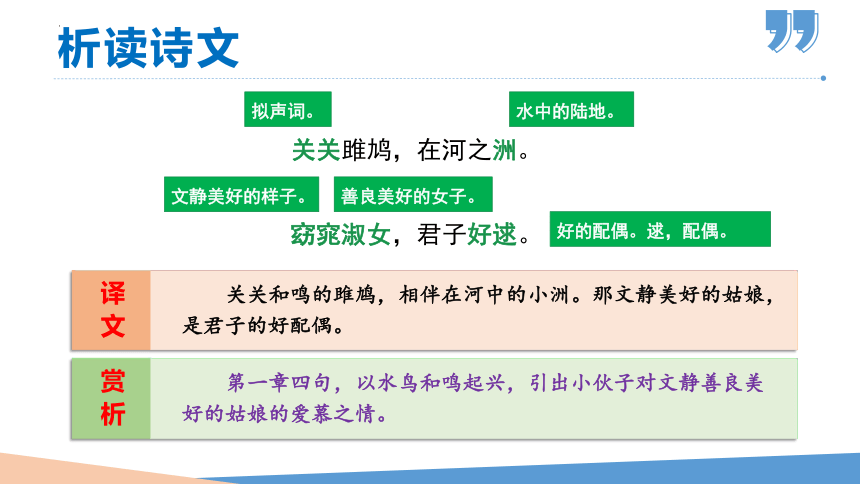 析读诗文

拟声词。

水中的陆地。

关关雎鸠，在河之洲。

文静美好的样子。

善良美好的女子。

窈窕淑女，君子好逑。

好的配偶。逑，配偶。

译文

关关和鸣的雎鸠，相伴在河中的小洲。那文静美好的姑娘，是君子的好配偶。

赏析

第一章四句，以水鸟和鸣起兴，引出小伙子对文静善良美好的姑娘的爱慕之情。